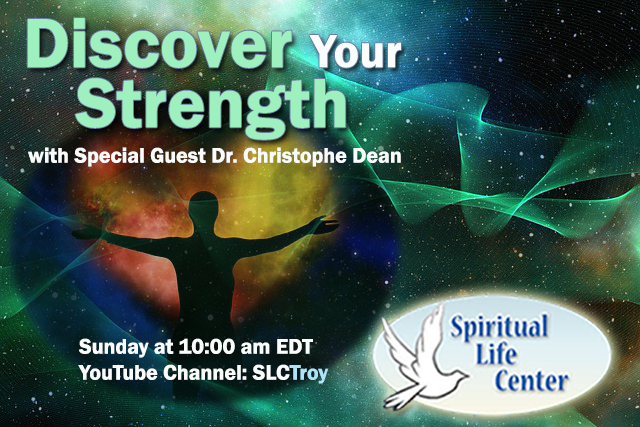 Discover Your Strength

with Special Guest Dr. Christophe Dean

Sunday at 10:00 am EDT
YouTube Channel: SLCTroy

Spiritual Life Center